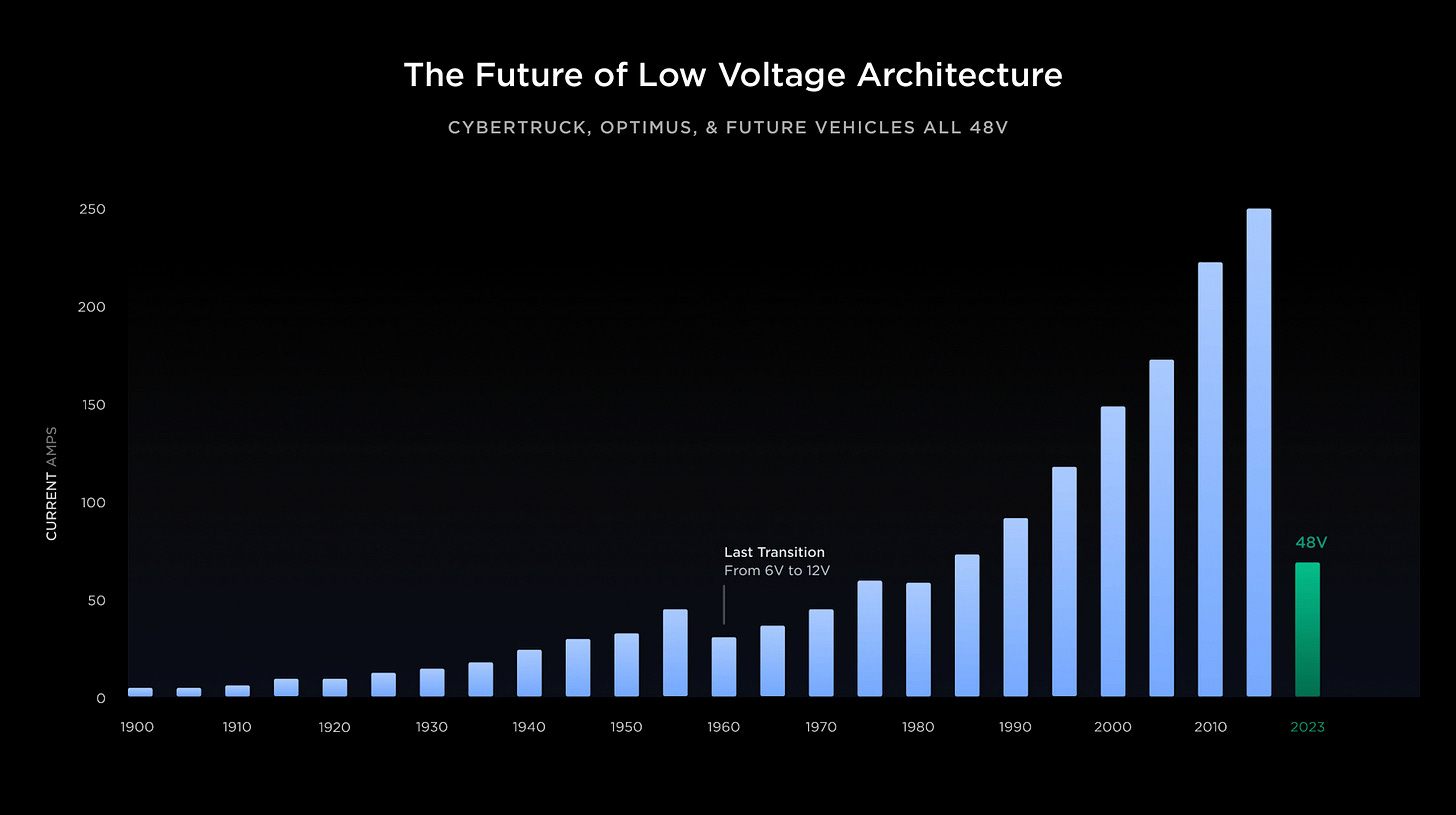 The Future of Low Voltage Architecture

CYBERTRUCK, OPTIMUS, & FUTURE VEHICLES ALL 48V

CURRENT AMPS

250
200
150
100
50
0

Last Transition
From 6V to 12V

48V

1900 1910 1920 1930 1940 1950 1960 1970 1980 1990 2000 2010 2023